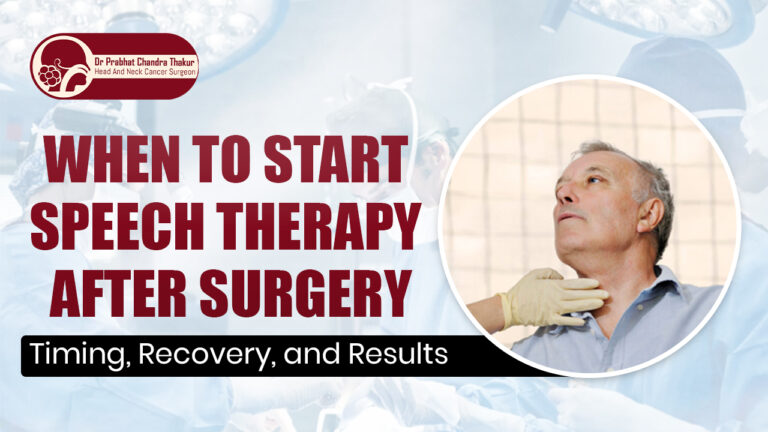 Dr Prabhat Chandra Thakur
Head And Neck Cancer Surgeon

WHEN TO START SPEECH THERAPY AFTER SURGERY

Timing, Recovery, and Results